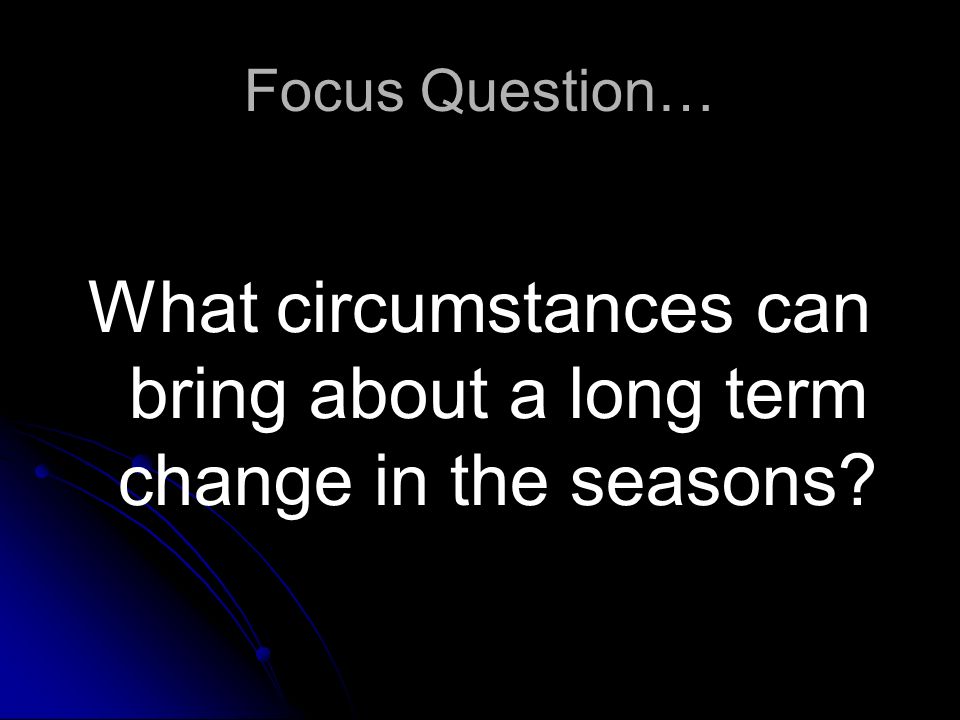 Focus Question…

What circumstances can bring about a long term change in the seasons?